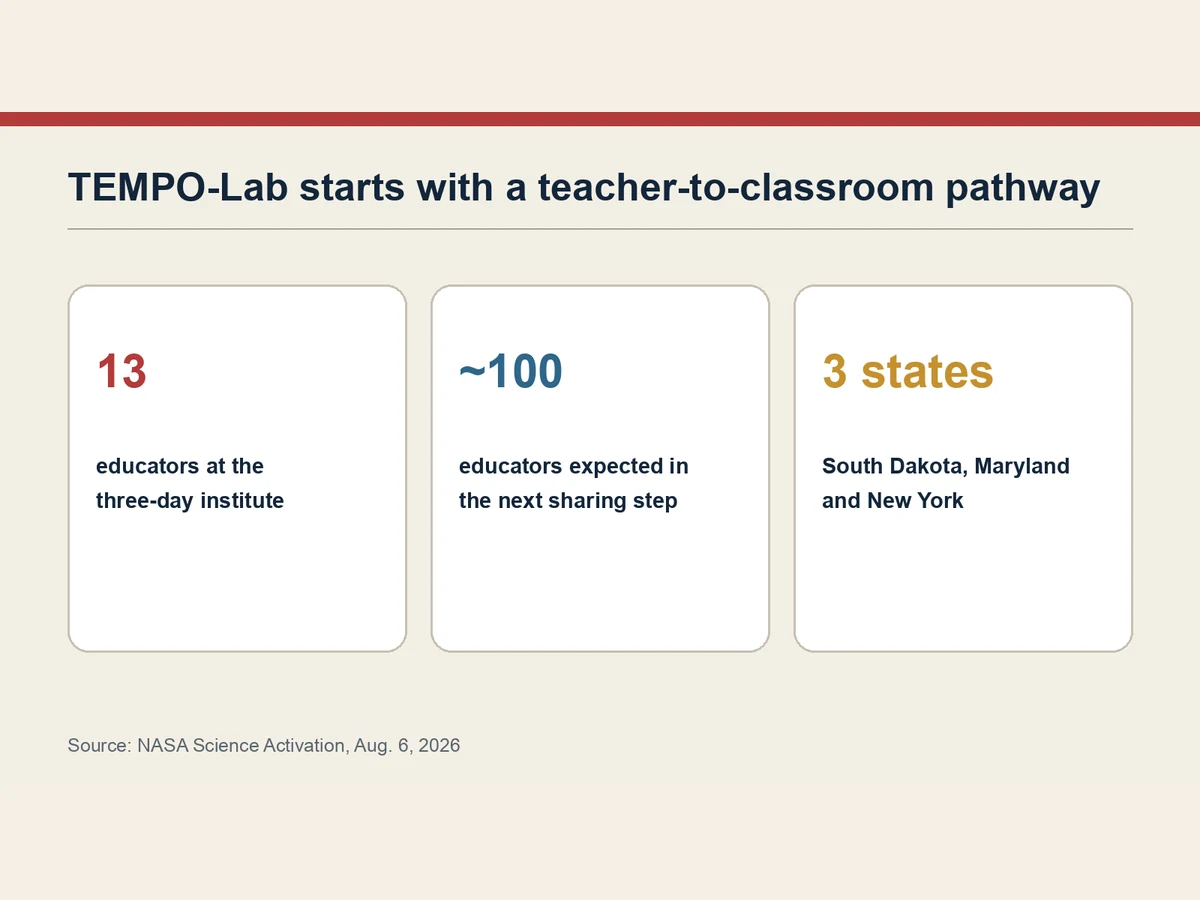 TEMPO-Lab starts with a teacher-to-classroom pathway

13

educators at the three-day institute

~100

educators expected in the next sharing step

3 states

South Dakota, Maryland and New York

Source: NASA Science Activation, Aug. 6, 2026